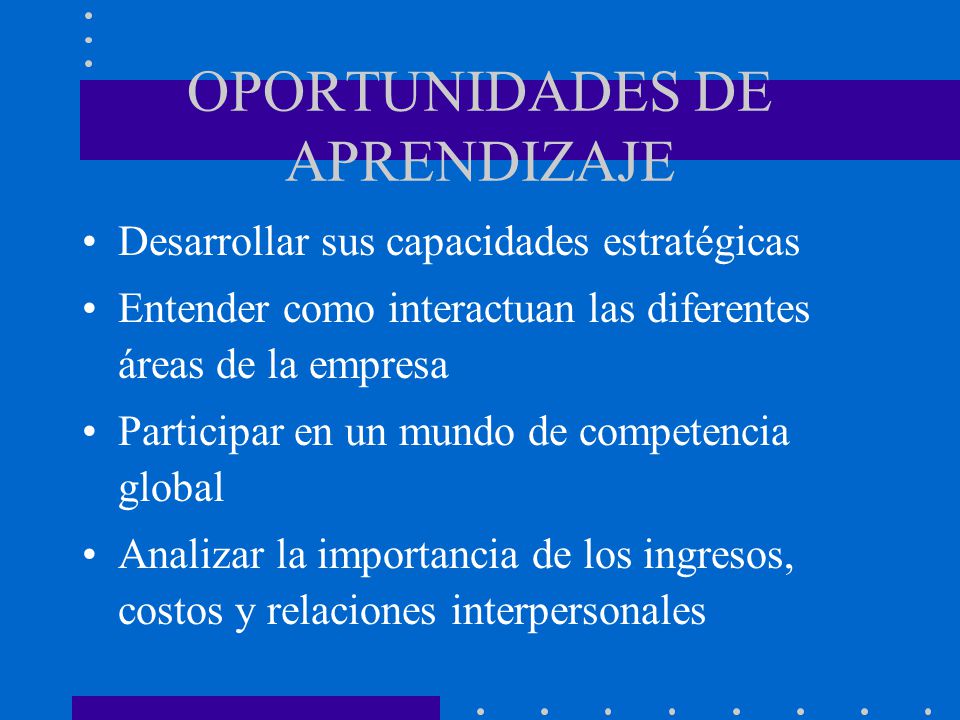 OPORTUNIDADES DE APRENDIZAJE

• Desarrollar sus capacidades estratégicas
• Entender como interactuan las diferentes áreas de la empresa
• Participar en un mundo de competencia global
• Analizar la importancia de los ingresos, costos y relaciones interpersonales